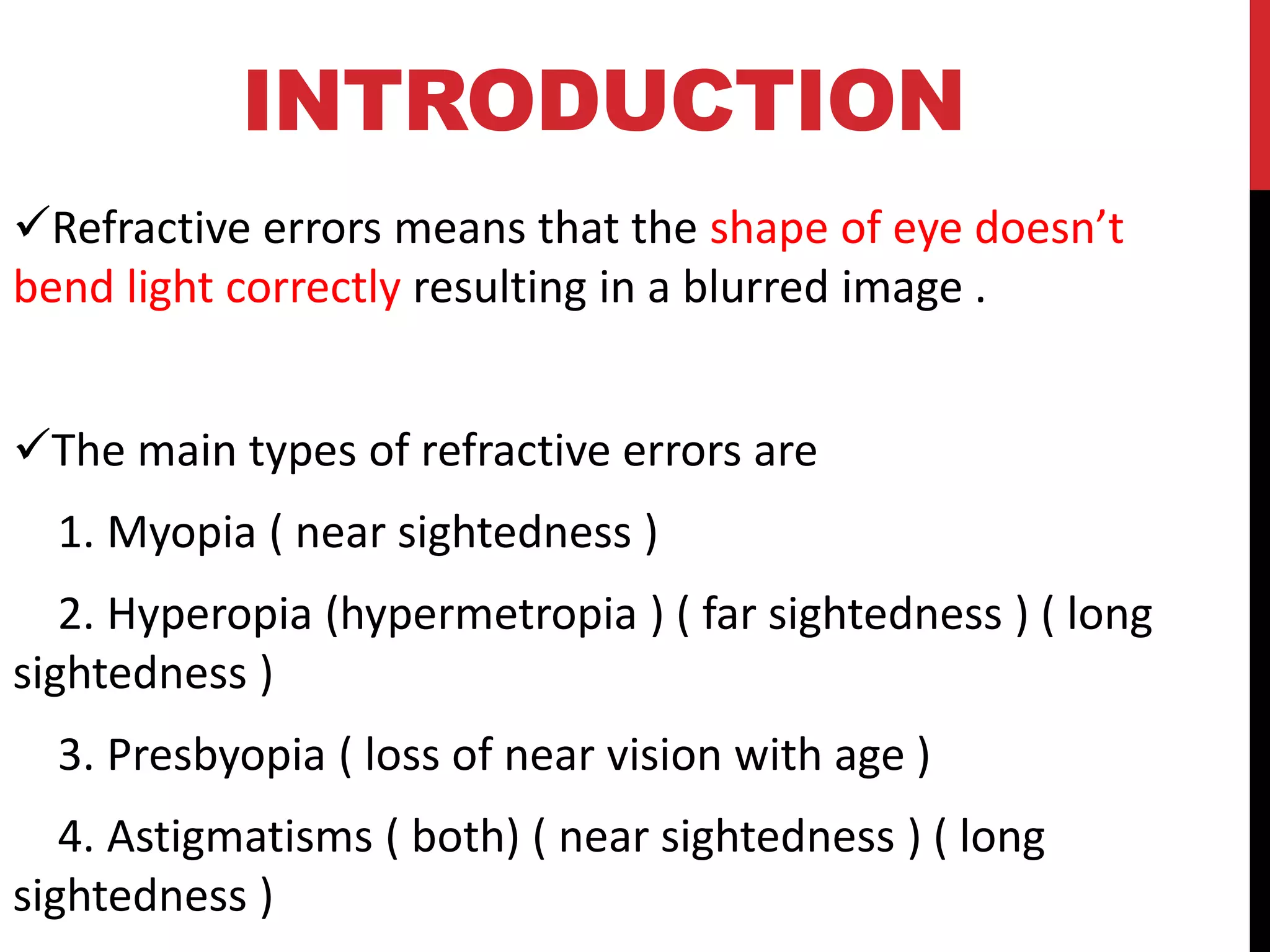 INTRODUCTION

✓Refractive errors means that the shape of eye doesn’t bend light correctly resulting in a blurred image .

✓The main types of refractive errors are

1. Myopia ( near sightedness )

2. Hyperopia (hypermetropia ) ( far sightedness ) ( long sightedness )

3. Presbyopia ( loss of near vision with age )

4. Astigmatisms ( both) ( near sightedness ) ( long sightedness )